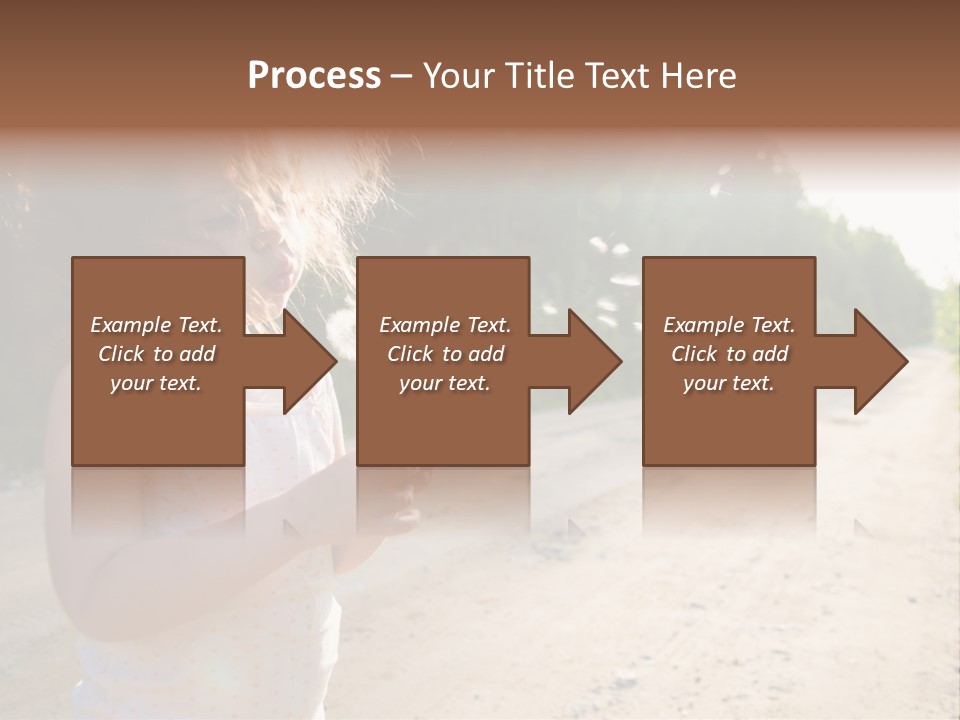 Process – Your Title Text Here

Example Text. Click to add your text.

Example Text. Click to add your text.

Example Text. Click to add your text.